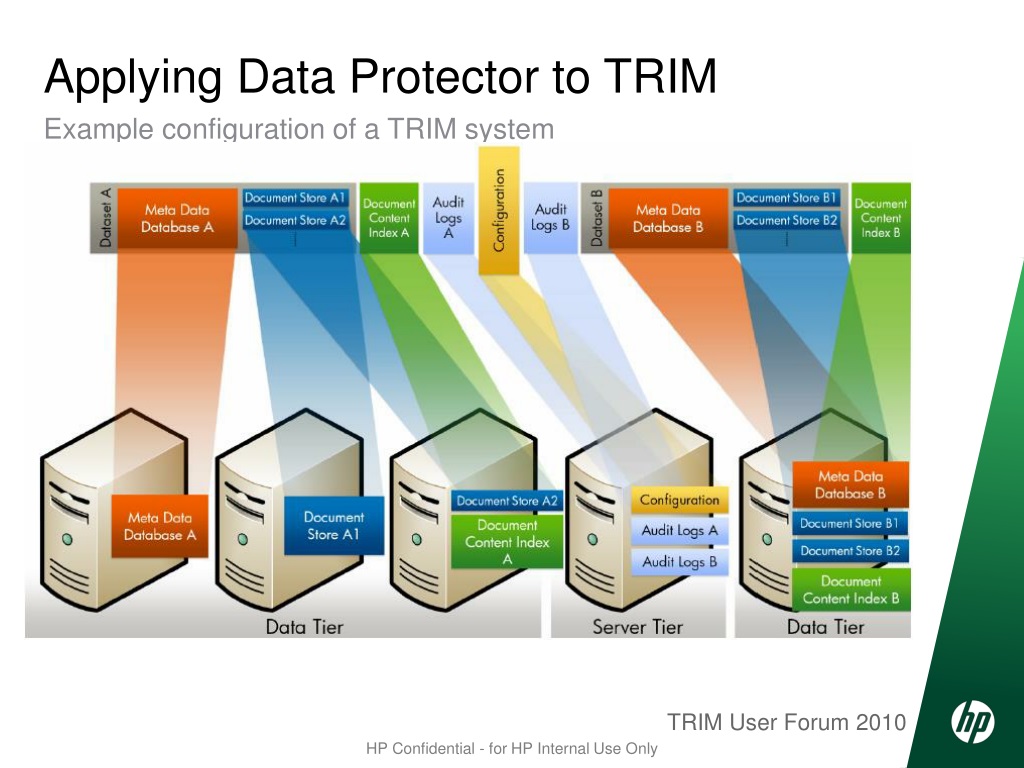 Applying Data Protector to TRIM

Example configuration of a TRIM system

Dataset A

Meta Data Database A

Document Store A1

Document Store A2

Document Content Index A

Audit Logs A

Configuration

Audit Logs B

Dataset B

Meta Data Database B

Document Store B1

Document Store B2

Document Content Index B

Meta Data Database A

Document Store A1

Document Store A2

Document Content Index A

Configuration

Audit Logs A

Audit Logs B

Meta Data Database B

Document Store B1

Document Store B2

Document Content Index B

Data Tier

Server Tier

Data Tier

TRIM User Forum 2010

HP Confidential - for HP Internal Use Only

hp